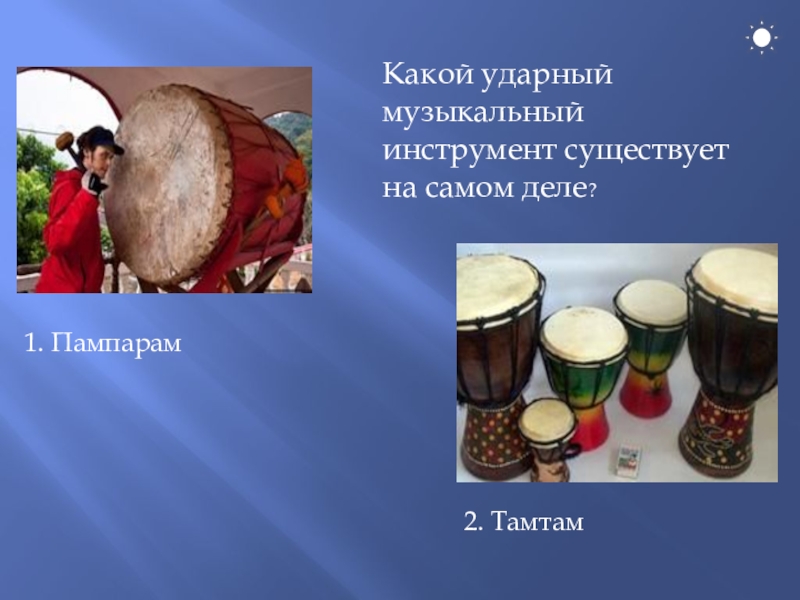 Какой ударный музыкальный инструмент существует на самом деле?

1. Пампарам

2. Тамтам